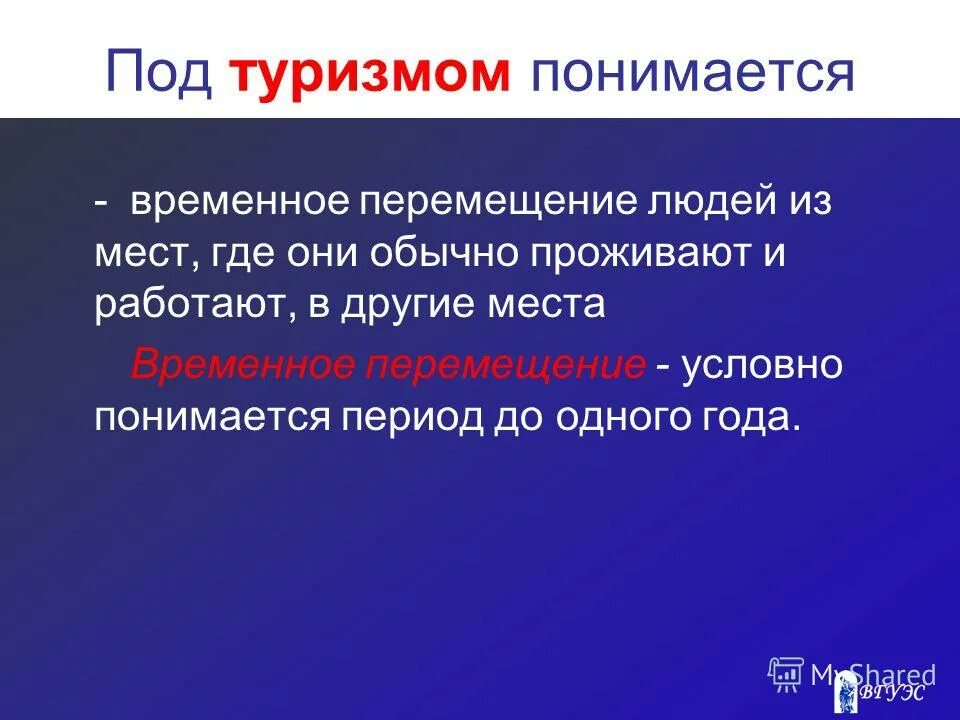 Под туризмом понимается

- временное перемещение людей из мест, где они обычно проживают и работают, в другие места

Временное перемещение - условно понимается период до одного года.

MyShared

ВГУЭС